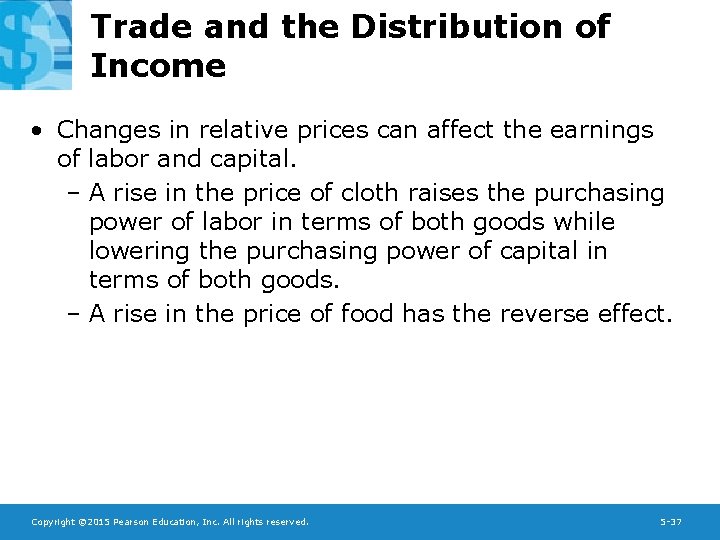 Trade and the Distribution of Income

• Changes in relative prices can affect the earnings of labor and capital.
  – A rise in the price of cloth raises the purchasing power of labor in terms of both goods while lowering the purchasing power of capital in terms of both goods.
  – A rise in the price of food has the reverse effect.

Copyright ©2015 Pearson Education, Inc. All rights reserved.

5-37